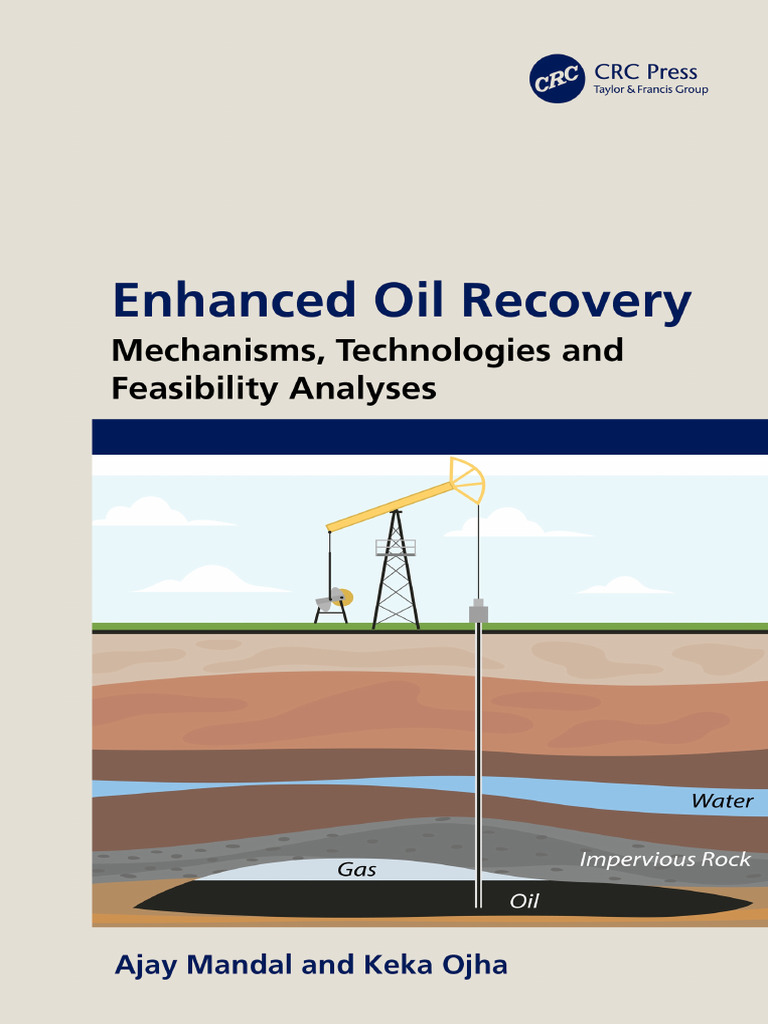 CRC
CRC Press
Taylor & Francis Group

Enhanced Oil Recovery
Mechanisms, Technologies and Feasibility Analyses

Water
Impervious Rock
Gas
Oil

Ajay Mandal and Keka Ojha